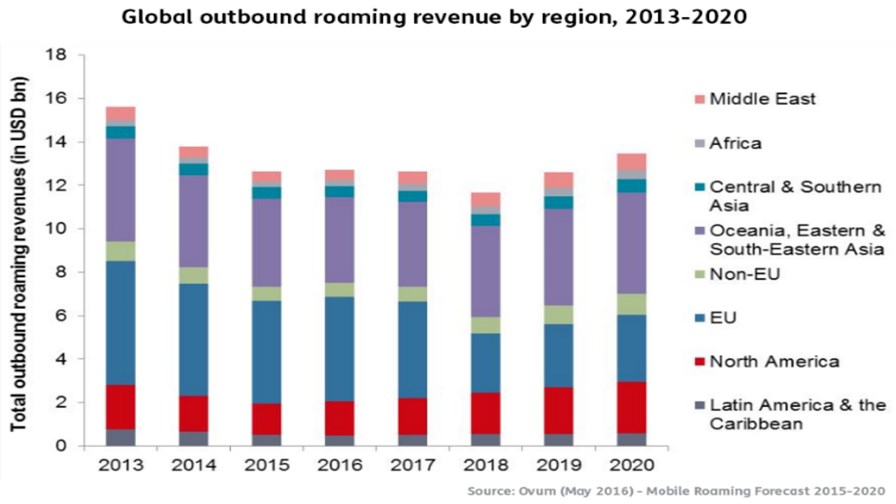 Global outbound roaming revenue by region, 2013-2020

Total outbound roaming revenues (in USD bn)

18
16
14
12
10
8
6
4
2
0

2013 2014 2015 2016 2017 2018 2019 2020

Middle East
Africa
Central & Southern Asia
Oceania, Eastern & South-Eastern Asia
Non-EU
EU
North America
Latin America & the Caribbean

Source: Ovum (May 2016) - Mobile Roaming Forecast 2015-2020